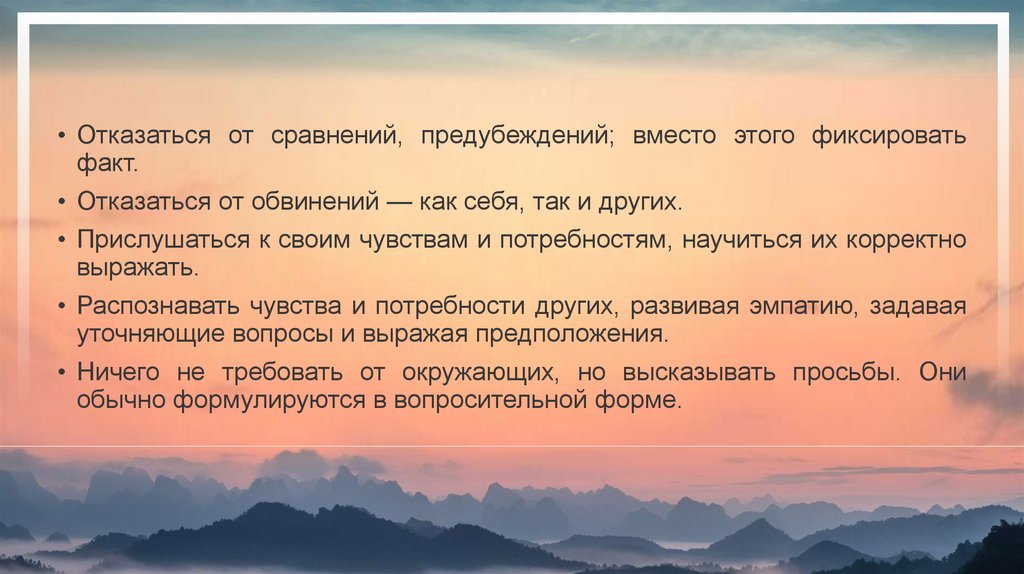 • Отказаться от сравнений, предубеждений; вместо этого фиксировать факт.

• Отказаться от обвинений — как себя, так и других.

• Прислушаться к своим чувствам и потребностям, научиться их корректно выражать.

• Распознавать чувства и потребности других, развивая эмпатию, задавая уточняющие вопросы и выражая предположения.

• Ничего не требовать от окружающих, но высказывать просьбы. Они обычно формулируются в вопросительной форме.